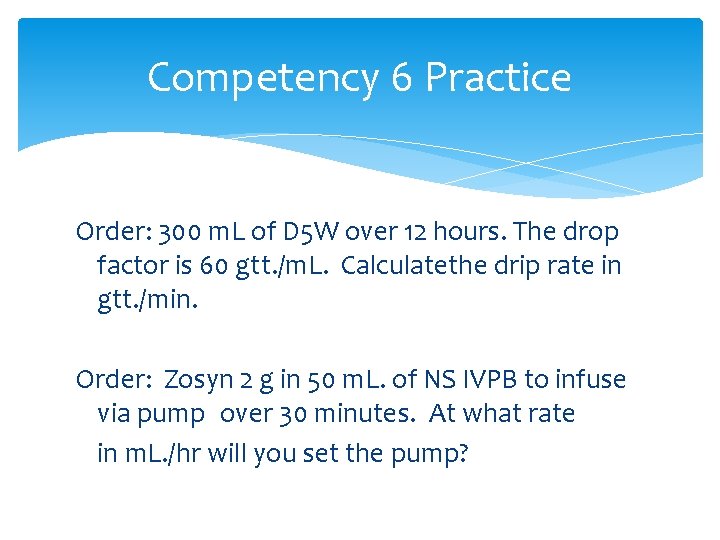 Competency 6 Practice

Order: 300 mL of D5W over 12 hours. The drop factor is 60 gtt./mL. Calculatethe drip rate in gtt./min.

Order: Zosyn 2 g in 50 mL. of NS IVPB to infuse via pump over 30 minutes. At what rate in mL./hr will you set the pump?